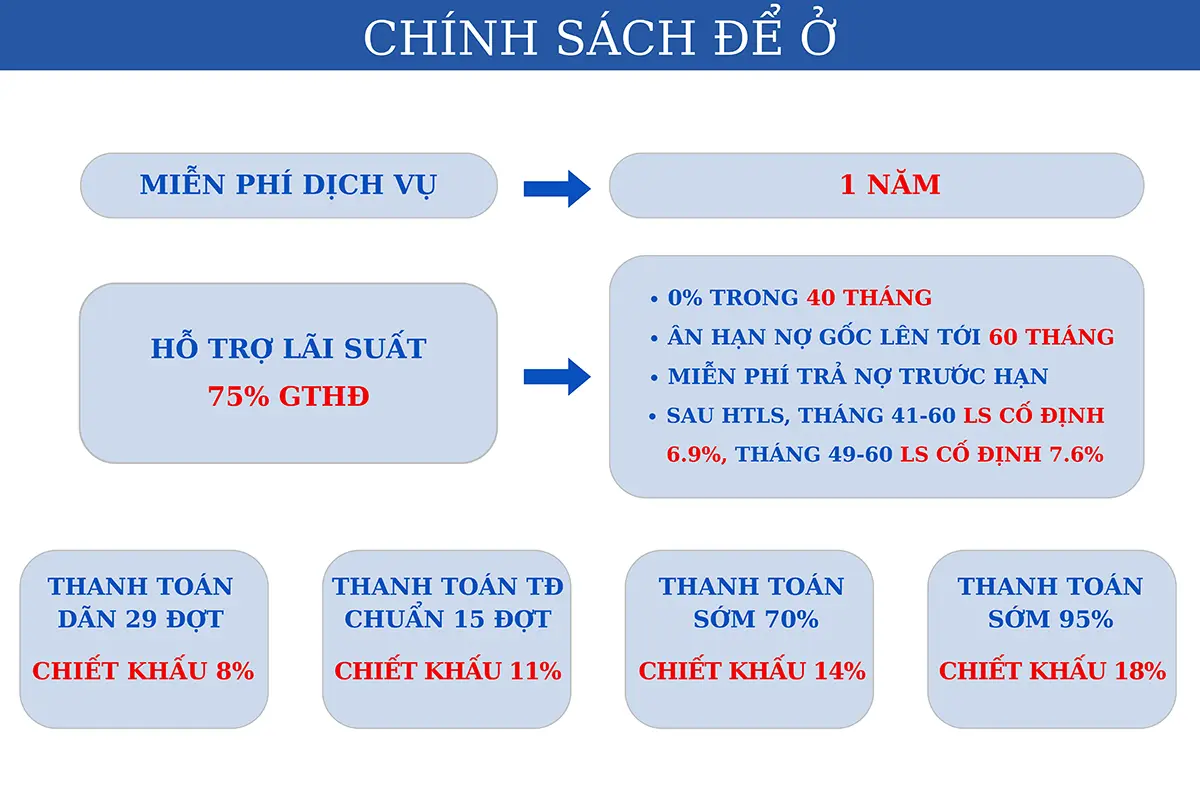 CHÍNH SÁCH ĐỂ Ở

MIỄN PHÍ DỊCH VỤ

1 NĂM

HỖ TRỢ LÃI SUẤT
75% GTHĐ

• 0% TRONG 40 THÁNG
• ÂN HẠN NỢ GỐC LÊN TỚI 60 THÁNG
• MIỄN PHÍ TRẢ NỢ TRƯỚC HẠN
• SAU HTLS, THÁNG 41-60 LS CỐ ĐỊNH 6.9%, THÁNG 49-60 LS CỐ ĐỊNH 7.6%

THANH TOÁN DÃN 29 ĐỢT
CHIẾT KHẤU 8%

THANH TOÁN TĐ CHUẨN 15 ĐỢT
CHIẾT KHẤU 11%

THANH TOÁN SỚM 70%
CHIẾT KHẤU 14%

THANH TOÁN SỚM 95%
CHIẾT KHẤU 18%